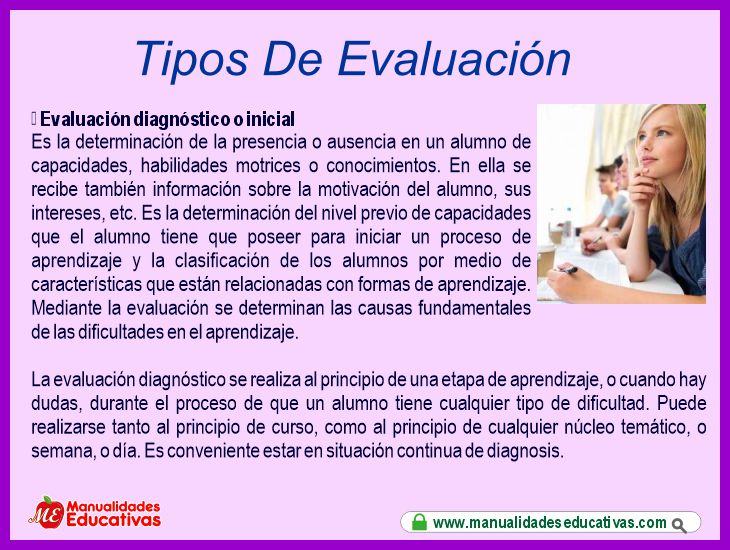 Tipos De Evaluación

 Evaluación diagnóstico o inicial
Es la determinación de la presencia o ausencia en un alumno de capacidades, habilidades motrices o conocimientos. En ella se recibe también información sobre la motivación del alumno, sus intereses, etc. Es la determinación del nivel previo de capacidades que el alumno tiene que poseer para iniciar un proceso de aprendizaje y la clasificación de los alumnos por medio de características que están relacionadas con formas de aprendizaje. Mediante la evaluación se determinan las causas fundamentales de las dificultades en el aprendizaje.

La evaluación diagnóstico se realiza al principio de una etapa de aprendizaje, o cuando hay dudas, durante el proceso de que un alumno tiene cualquier tipo de dificultad. Puede realizarse tanto al principio de curso, como al principio de cualquier núcleo temático, o semana, o día. Es conveniente estar en situación continua de diagnosis.

ME Manualidades Educativas

www.manualidadeseducativas.com